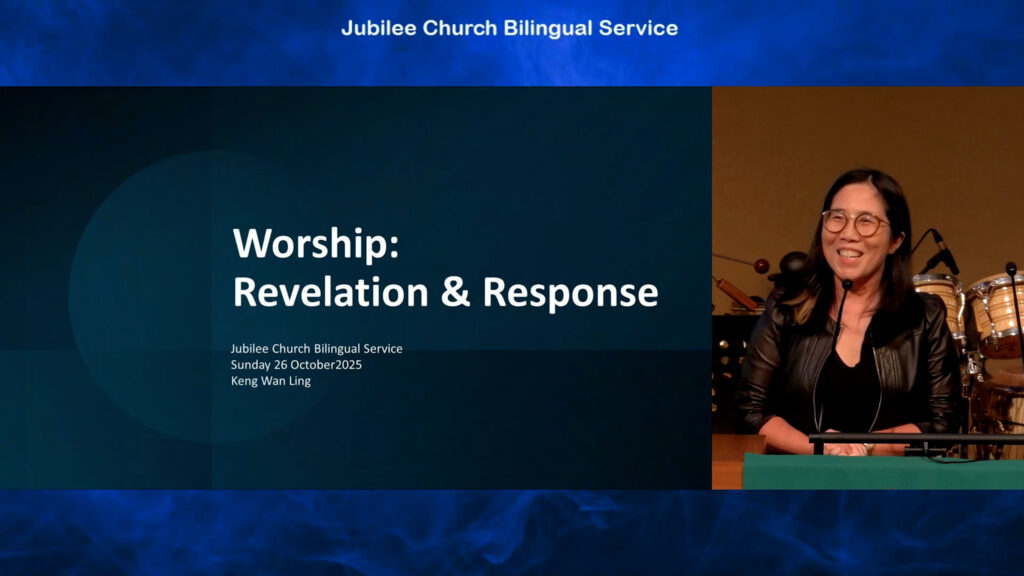 Jubilee Church Bilingual Service

Worship:
Revelation & Response

Jubilee Church Bilingual Service
Sunday 26 October2025
Keng Wan Ling